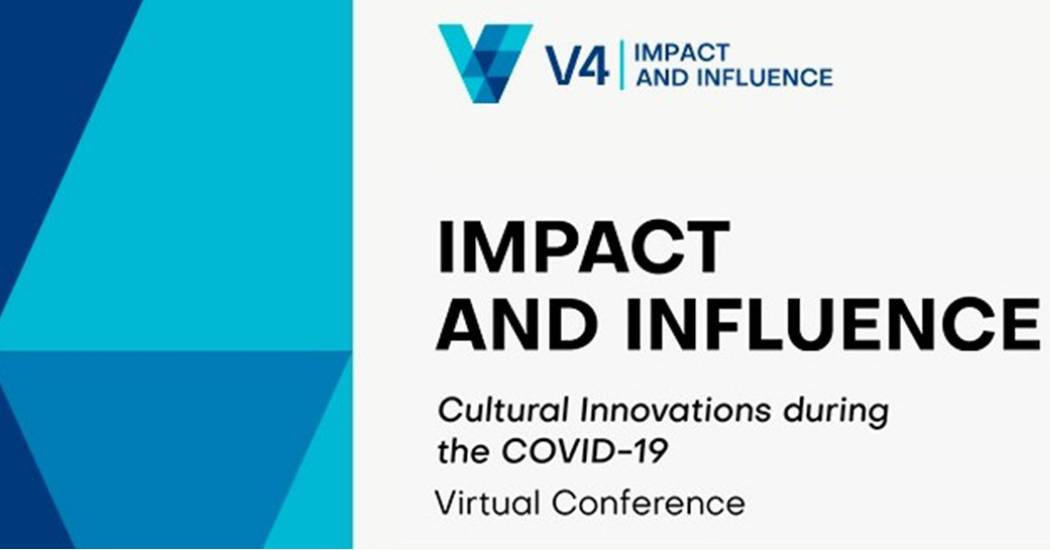 V4 | IMPACT AND INFLUENCE

IMPACT AND INFLUENCE

Cultural Innovations during the COVID-19

Virtual Conference